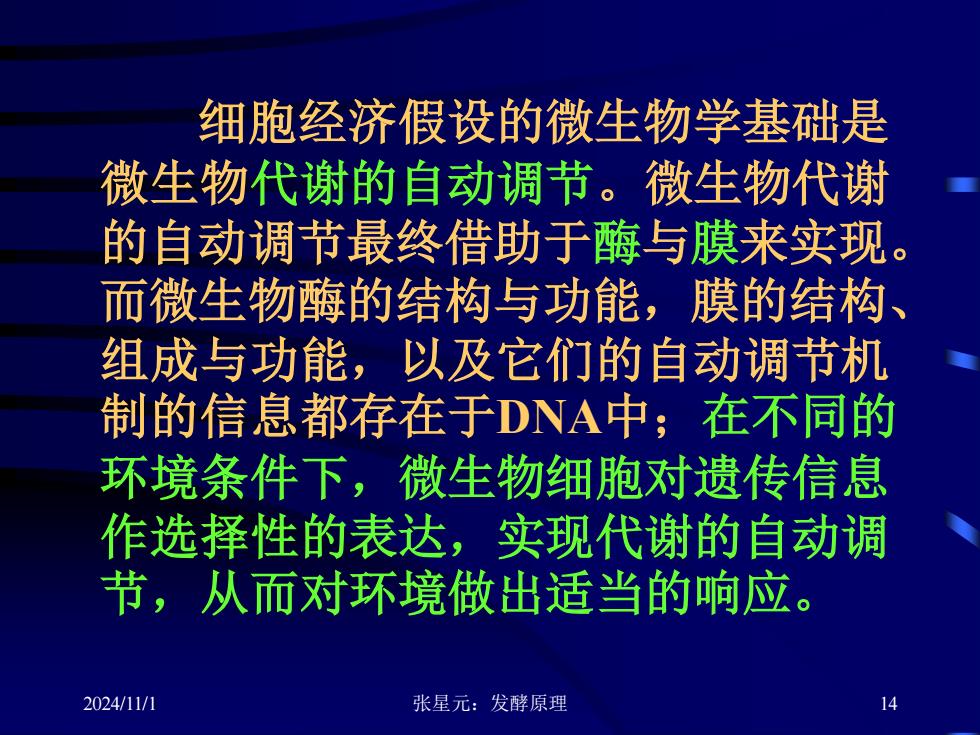 细胞经济假设的微生物学基础是微生物代谢的自动调节。微生物代谢的自动调节最终借助于酶与膜来实现。而微生物酶的结构与功能，膜的结构、组成与功能，以及它们的自动调节机制的信息都存在于DNA中；在不同的环境条件下，微生物细胞对遗传信息作选择性的表达，实现代谢的自动调节，从而对环境做出适当的响应。

2024/11/1

张星元：发酵原理

14